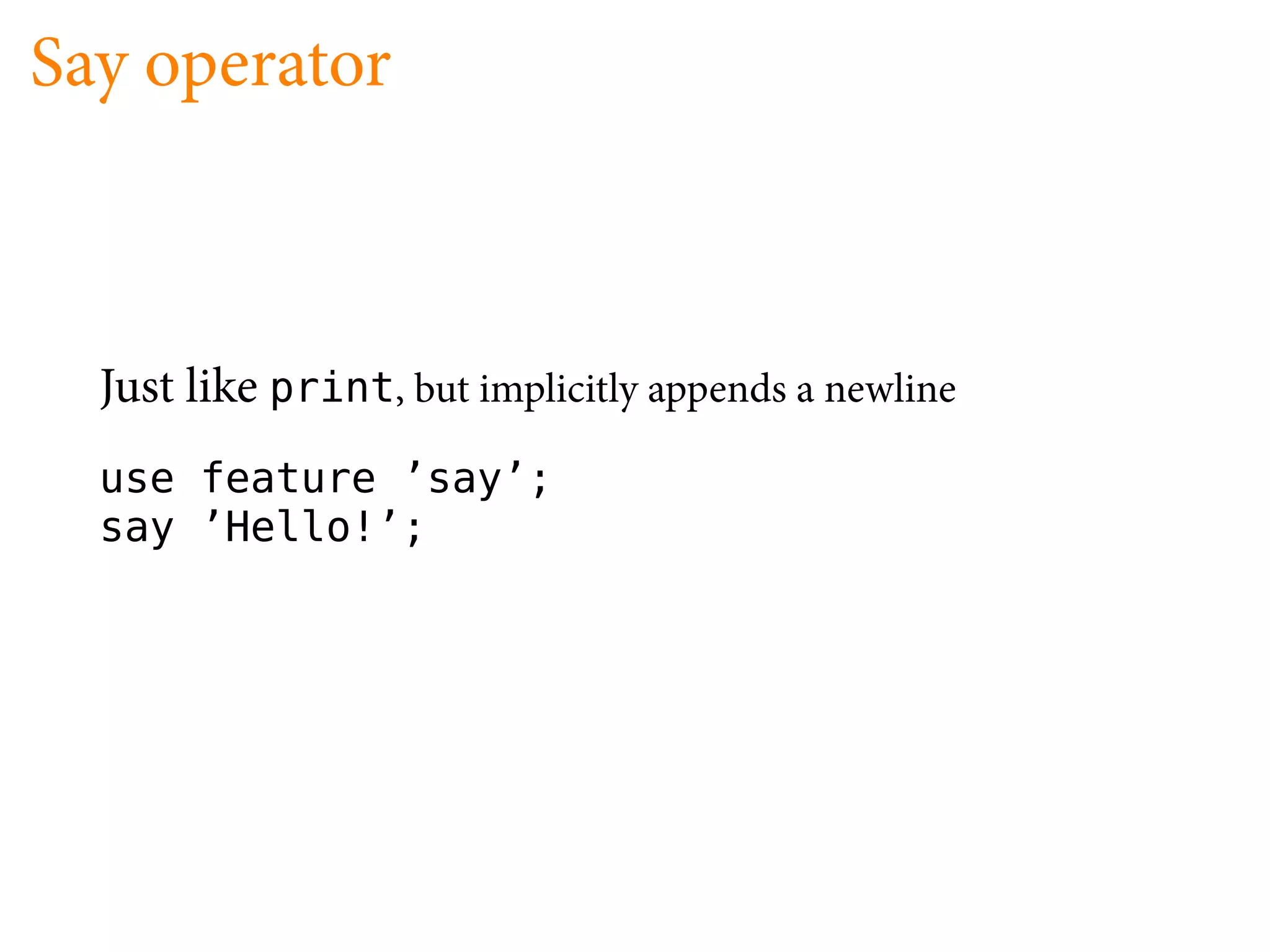 Say operator

Just like print, but implicitly appends a newline

use feature ’say’;
say ’Hello!’;